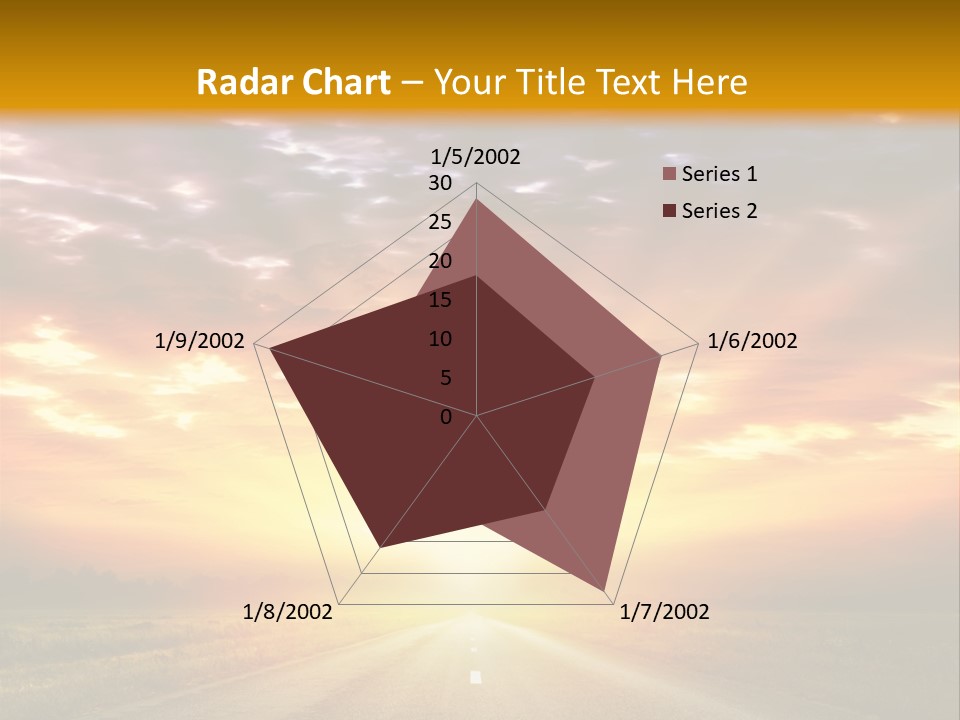 Radar Chart – Your Title Text Here

1/5/2002

30
25
20
15
10
5
0

1/6/2002

1/7/2002

1/8/2002

1/9/2002

Series 1
Series 2